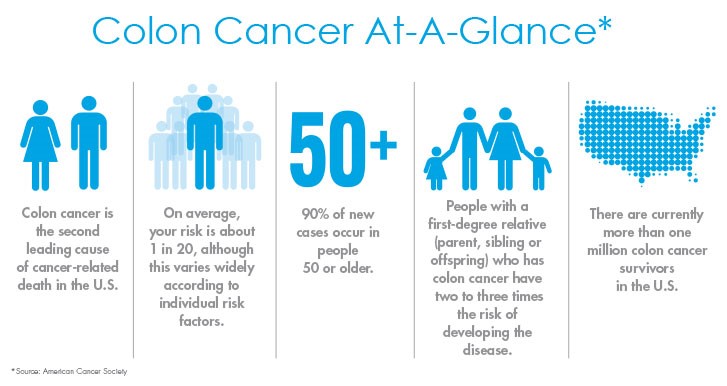 Colon Cancer At-A-Glance*

Colon cancer is the second leading cause of cancer-related death in the U.S.

On average, your risk is about 1 in 20, although this varies widely according to individual risk factors.

50+

90% of new cases occur in people 50 or older.

People with a first-degree relative (parent, sibling or offspring) who has colon cancer have two to three times the risk of developing the disease.

There are currently more than one million colon cancer survivors in the U.S.

*Source: American Cancer Society